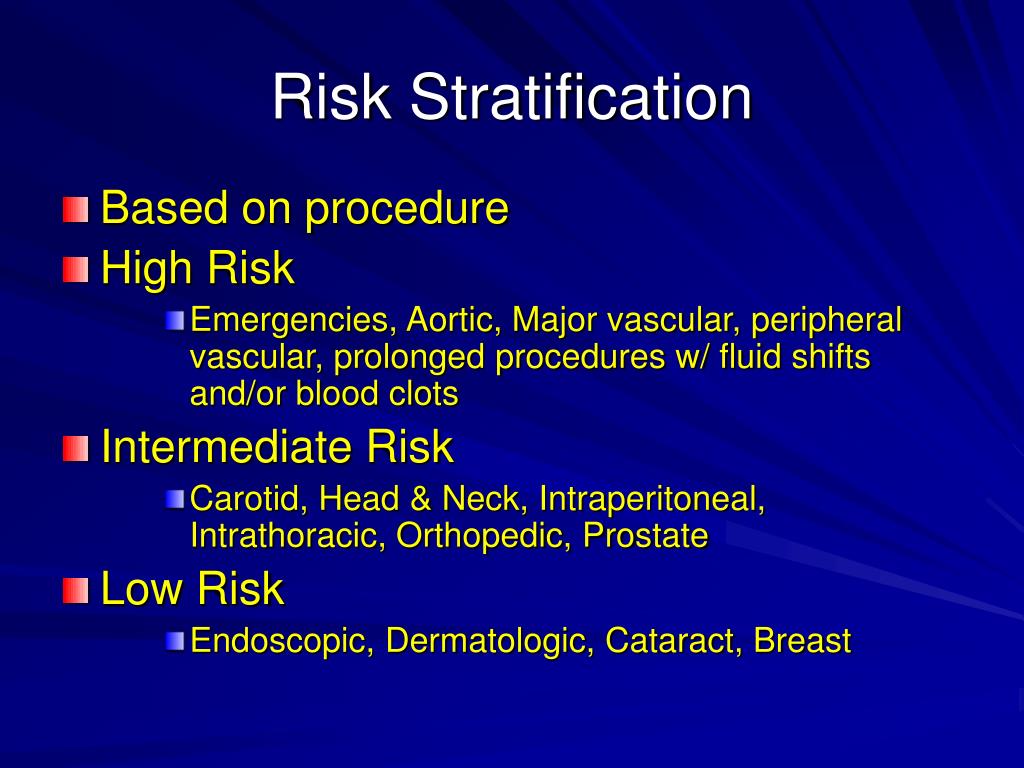 Risk Stratification

Based on procedure

High Risk

Emergencies, Aortic, Major vascular, peripheral vascular, prolonged procedures w/ fluid shifts and/or blood clots

Intermediate Risk

Carotid, Head & Neck, Intraperitoneal, Intrathoracic, Orthopedic, Prostate

Low Risk

Endoscopic, Dermatologic, Cataract, Breast